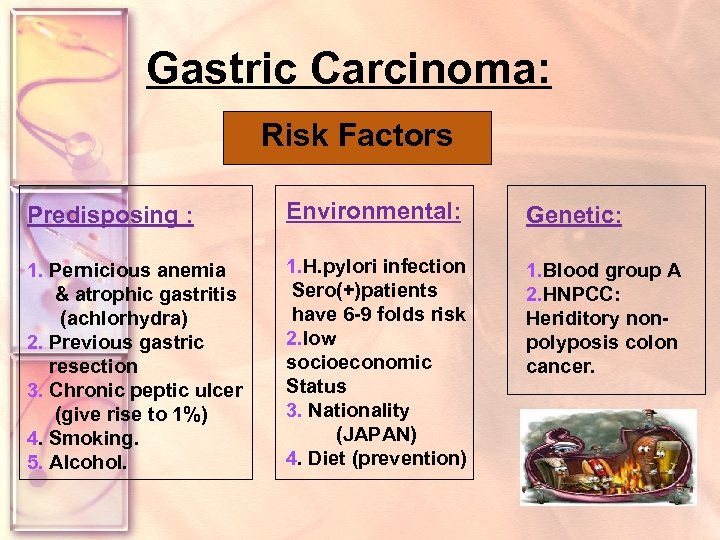 Gastric Carcinoma:

Risk Factors

Predisposing :

1. Pernicious anemia & atrophic gastritis (achlorhydra)
2. Previous gastric resection
3. Chronic peptic ulcer (give rise to 1%)
4. Smoking.
5. Alcohol.

Environmental:

1.H.pylori infection Sero(+)patients have 6-9 folds risk
2.low socioeconomic Status
3. Nationality (JAPAN)
4. Diet (prevention)

Genetic:

1.Blood group A
2.HNPCC: Heriditory non-polyposis colon cancer.